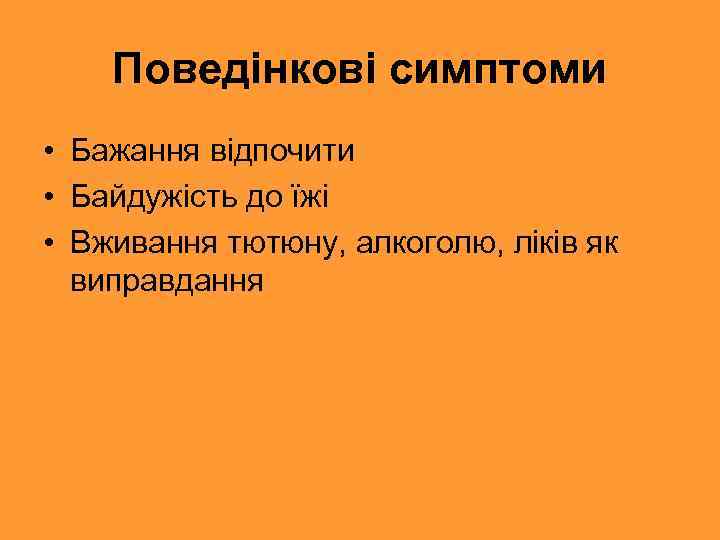 Поведінкові симптоми

• Бажання відпочити
• Байдужість до їжі
• Вживання тютюну, алкоголю, ліків як виправдання